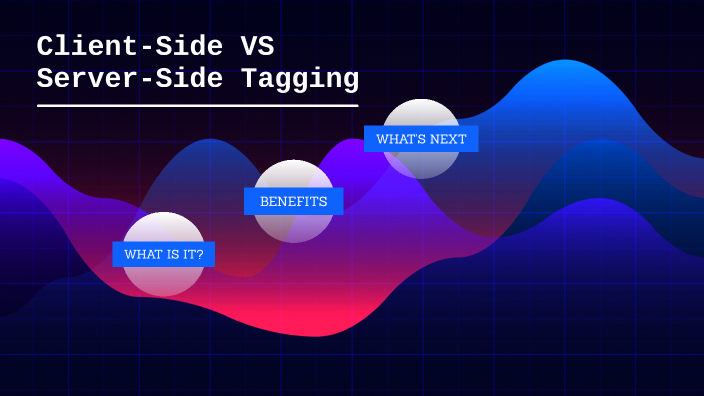 Client-Side VS Server-Side Tagging

WHAT IS IT?

BENEFITS

WHAT'S NEXT